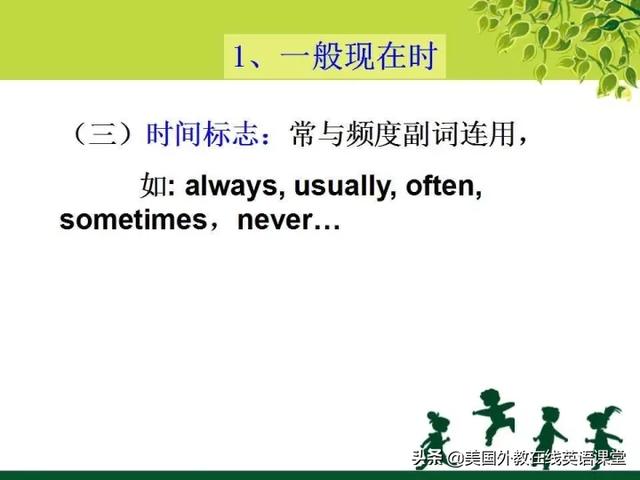 1、一般现在时

（三）时间标志：常与频度副词连用，

如: always, usually, often, sometimes，never…

头条 @美国外教在线英语课堂